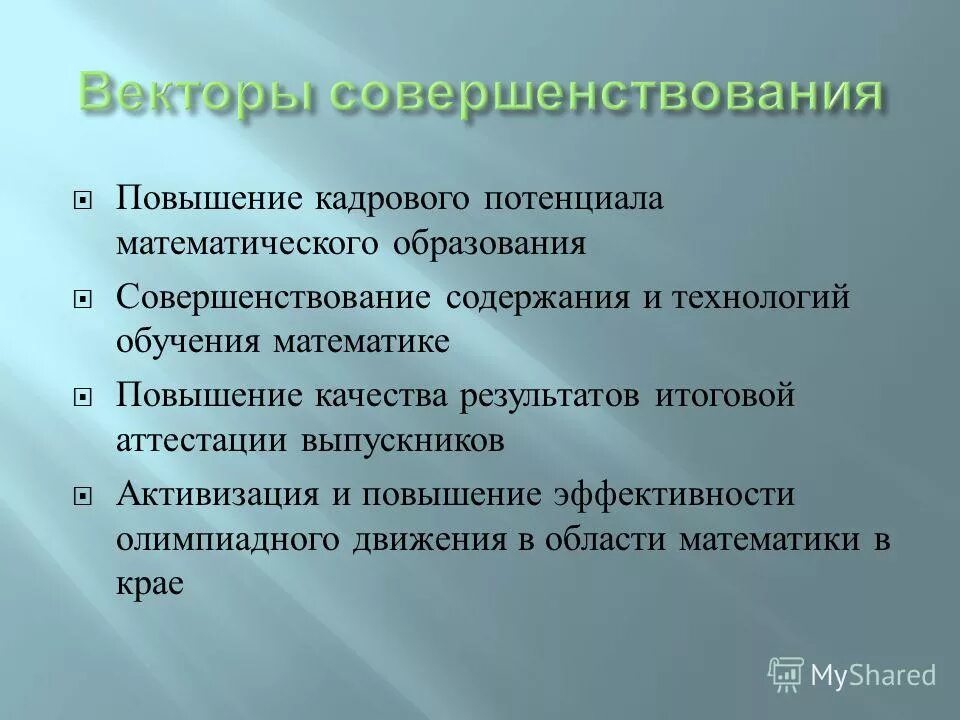 Векторы совершенствования

Повышение кадрового потенциала математического образования

Совершенствование содержания и технологий обучения математике

Повышение качества результатов итоговой аттестации выпускников

Активизация и повышение эффективности олимпиадного движения в области математики в крае

MyShared